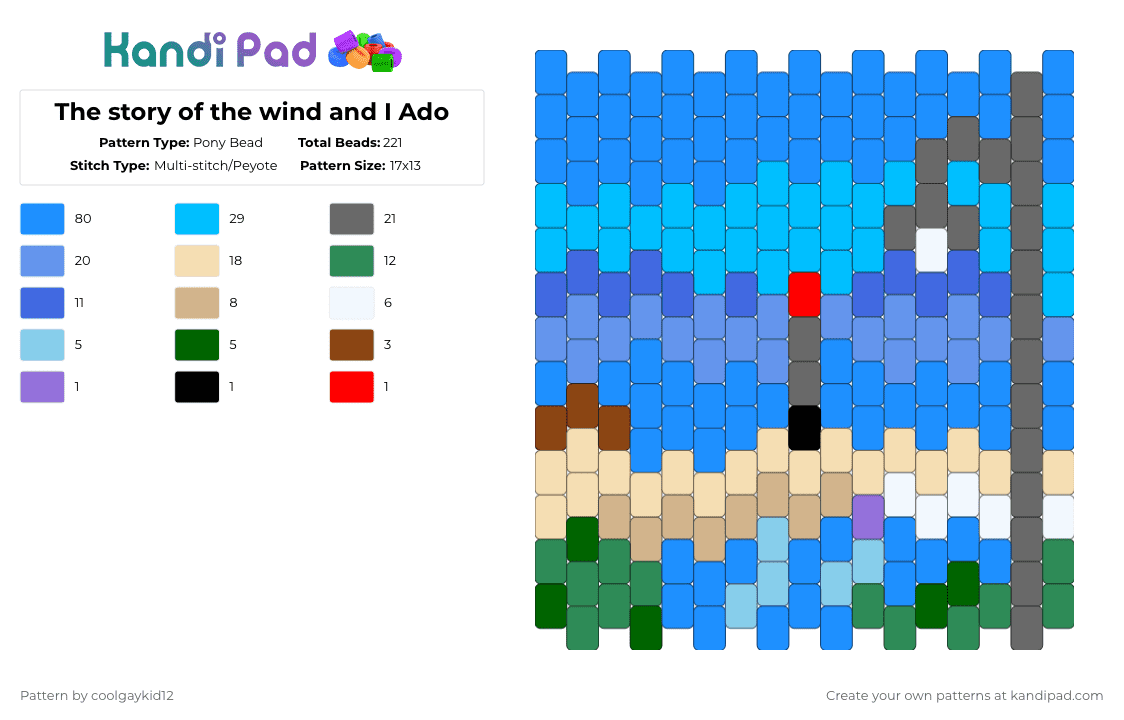 Kandi Pad

The story of the wind and I Ado

Pattern Type: Pony Bead   Total Beads: 221
Stitch Type: Multi-stitch/Peyote   Pattern Size: 17x13

80
29
21
20
18
12
11
8
6
5
5
3
1
1
1

Pattern by coolgaykid12

Create your own patterns at kandipad.com